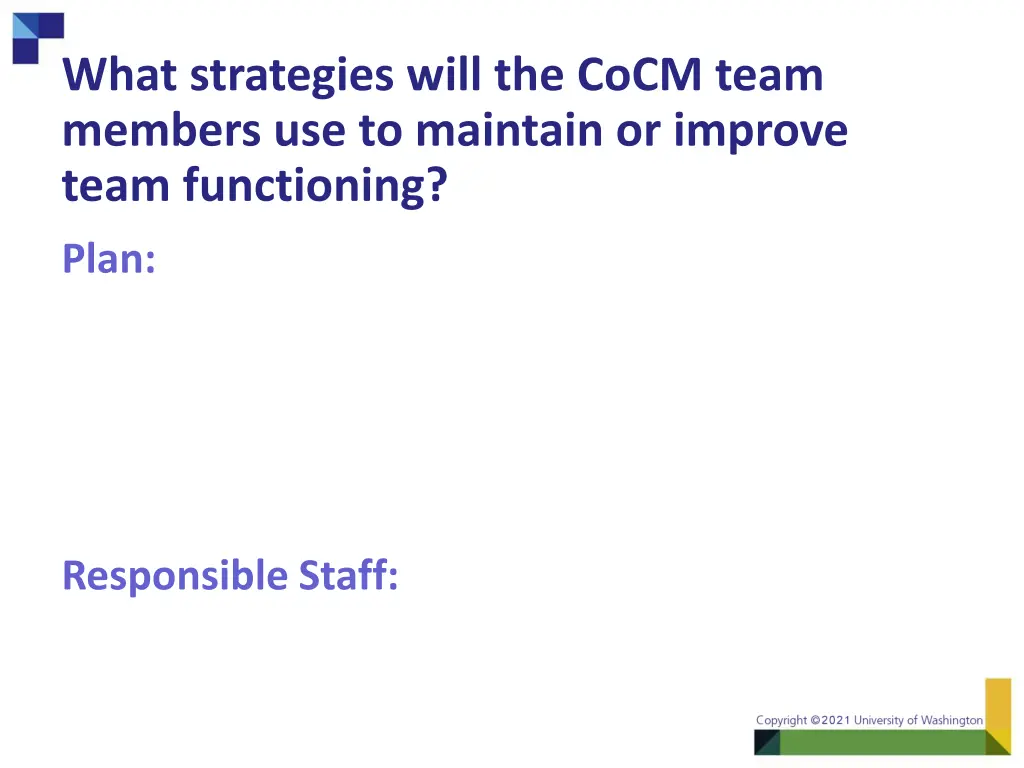 What strategies will the CoCM team members use to maintain or improve team functioning?

Plan:

Responsible Staff:

Copyright ©2021 University of Washington